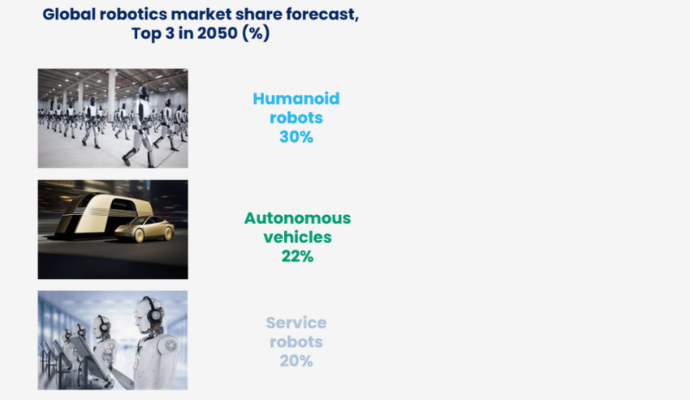 Global robotics market share forecast, Top 3 in 2050 (%)

Humanoid robots 30%

Autonomous vehicles 22%

Service robots 20%